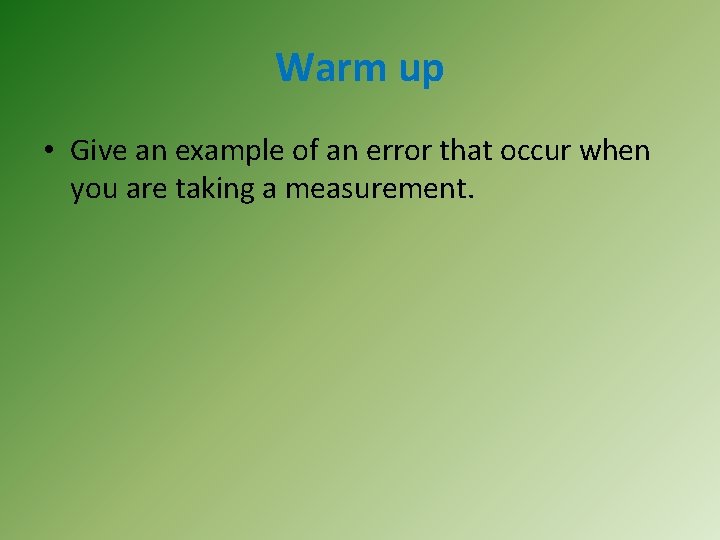 Warm up

• Give an example of an error that occur when you are taking a measurement.